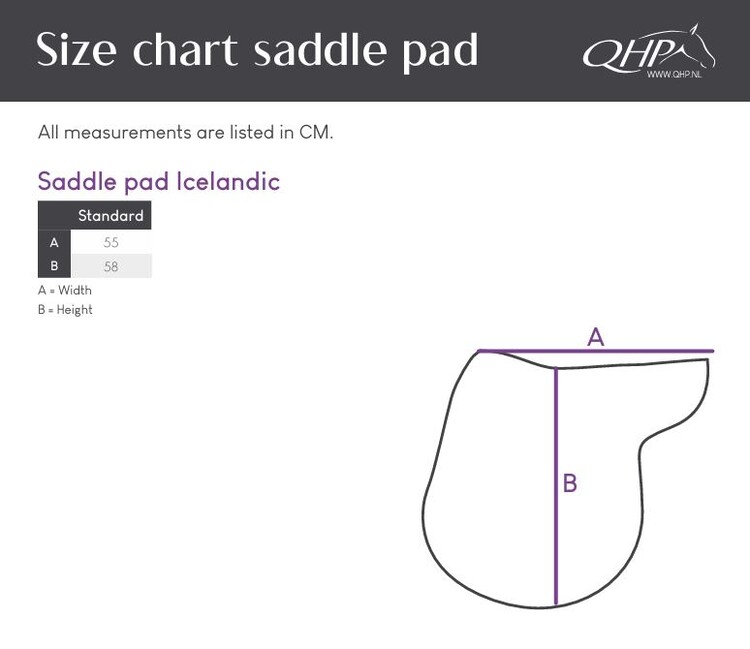 Size chart saddle pad

QHP
WWW.QHP.NL

All measurements are listed in CM.

Saddle pad Icelandic

| | Standard |
|---|---|
| A | 55 |
| B | 58 |

A = Width
B = Height

A

B